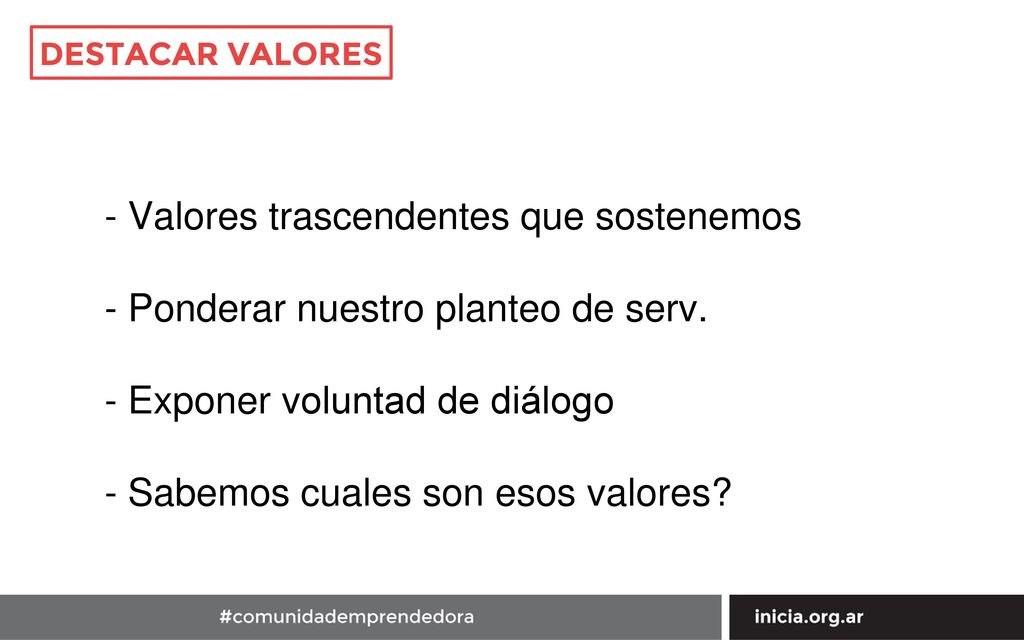 DESTACAR VALORES

- Valores trascendentes que sostenemos

- Ponderar nuestro planteo de serv.

- Exponer voluntad de diálogo

- Sabemos cuales son esos valores?

#comunidademprendedora

inicia.org.ar